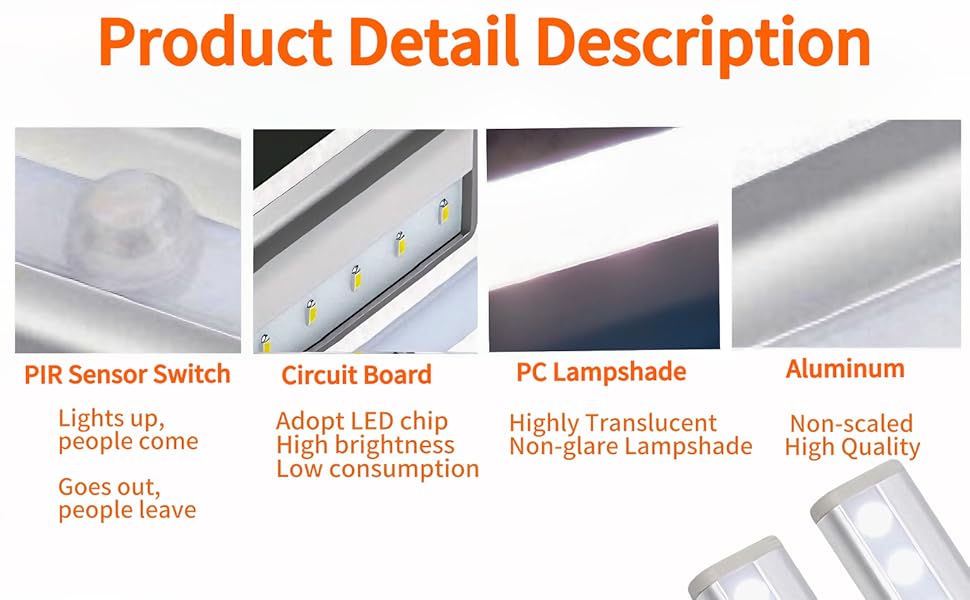 Product Detail Description

PIR Sensor Switch

Lights up, people come

Goes out, people leave

Circuit Board

Adopt LED chip
High brightness
Low consumption

PC Lampshade

Highly Translucent
Non-glare Lampshade

Aluminum

Non-scaled
High Quality